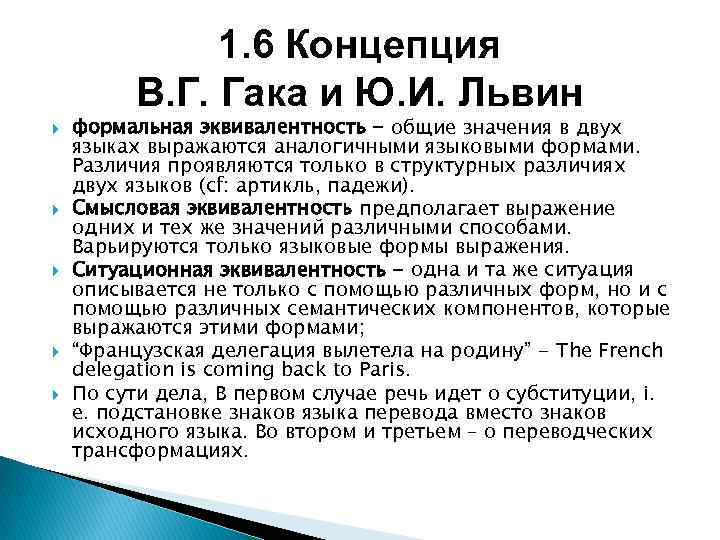 1.6 Концепция В.Г. Гака и Ю.И. Львин

формальная эквивалентность – общие значения в двух языках выражаются аналогичными языковыми формами. Различия проявляются только в структурных различиях двух языков (cf: артикль, падежи).

Смысловая эквивалентность предполагает выражение одних и тех же значений различными способами. Варьируются только языковые формы выражения.

Ситуационная эквивалентность – одна и та же ситуация описывается не только с помощью различных форм, но и с помощью различных семантических компонентов, которые выражаются этими формами;

“Французская делегация вылетела на родину” - The French delegation is coming back to Paris.

По сути дела, В первом случае речь идет о субституции, i. e. подстановке знаков языка перевода вместо знаков исходного языка. Во втором и третьем – о переводческих трансформациях.